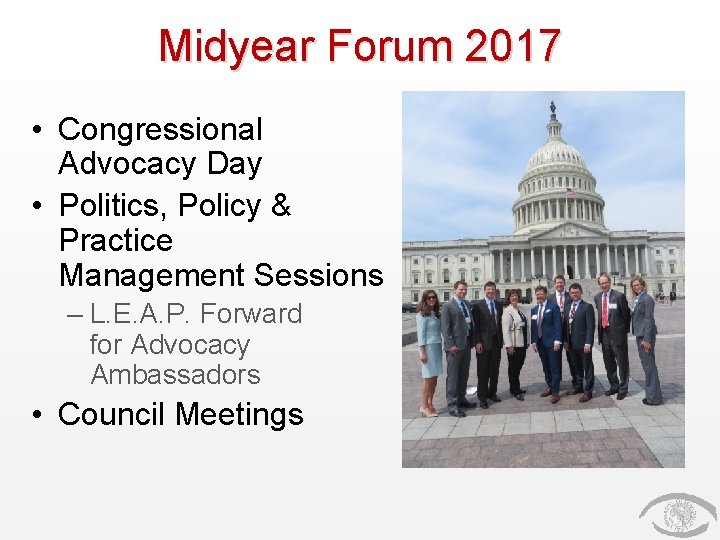 Midyear Forum 2017

• Congressional Advocacy Day
• Politics, Policy & Practice Management Sessions
– L.E.A.P. Forward for Advocacy Ambassadors
• Council Meetings